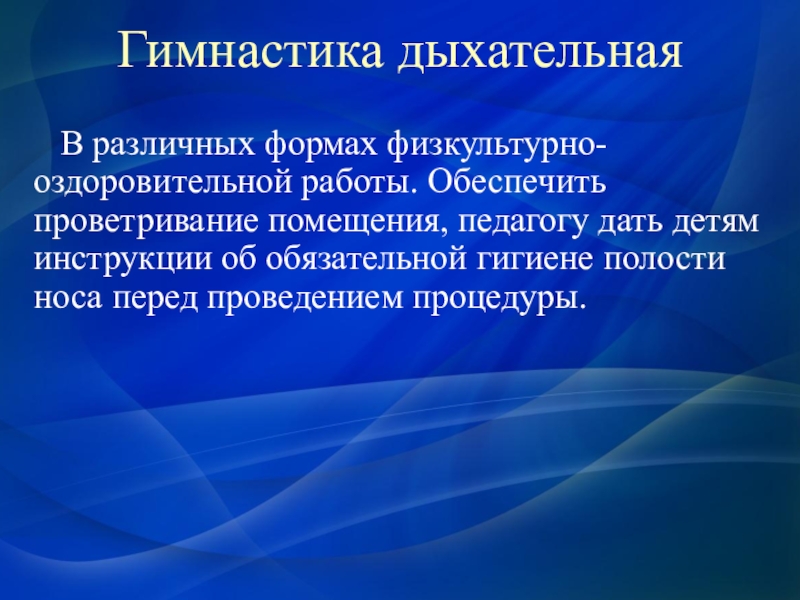 Гимнастика дыхательная

В различных формах физкультурно-оздоровительной работы. Обеспечить проветривание помещения, педагогу дать детям инструкции об обязательной гигиене полости носа перед проведением процедуры.